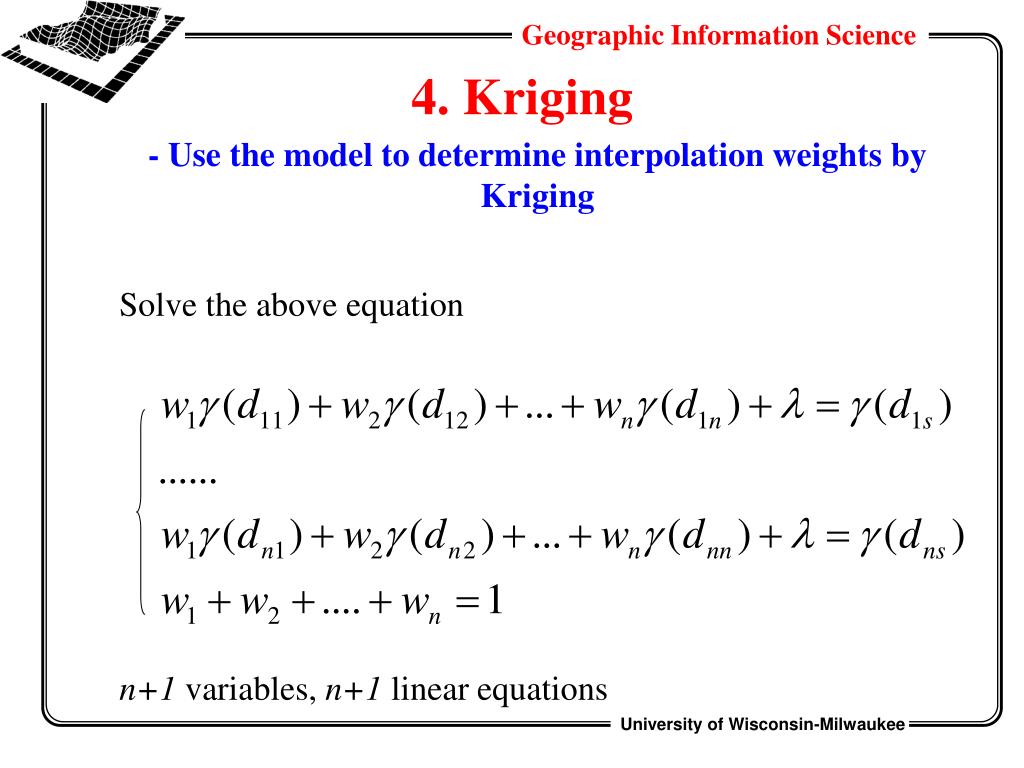 Geographic Information Science

4. Kriging

- Use the model to determine interpolation weights by Kriging

Solve the above equation

$\begin{cases} w_1\gamma(d_{11}) + w_2\gamma(d_{12}) + ... + w_n\gamma(d_{1n}) + \lambda = \gamma(d_{1s}) \\ ...... \\ w_1\gamma(d_{n1}) + w_2\gamma(d_{n2}) + ... + w_n\gamma(d_{nn}) + \lambda = \gamma(d_{ns}) \\ w_1 + w_2 + .... + w_n = 1 \end{cases}$

$n+1$ variables, $n+1$ linear equations

University of Wisconsin-Milwaukee